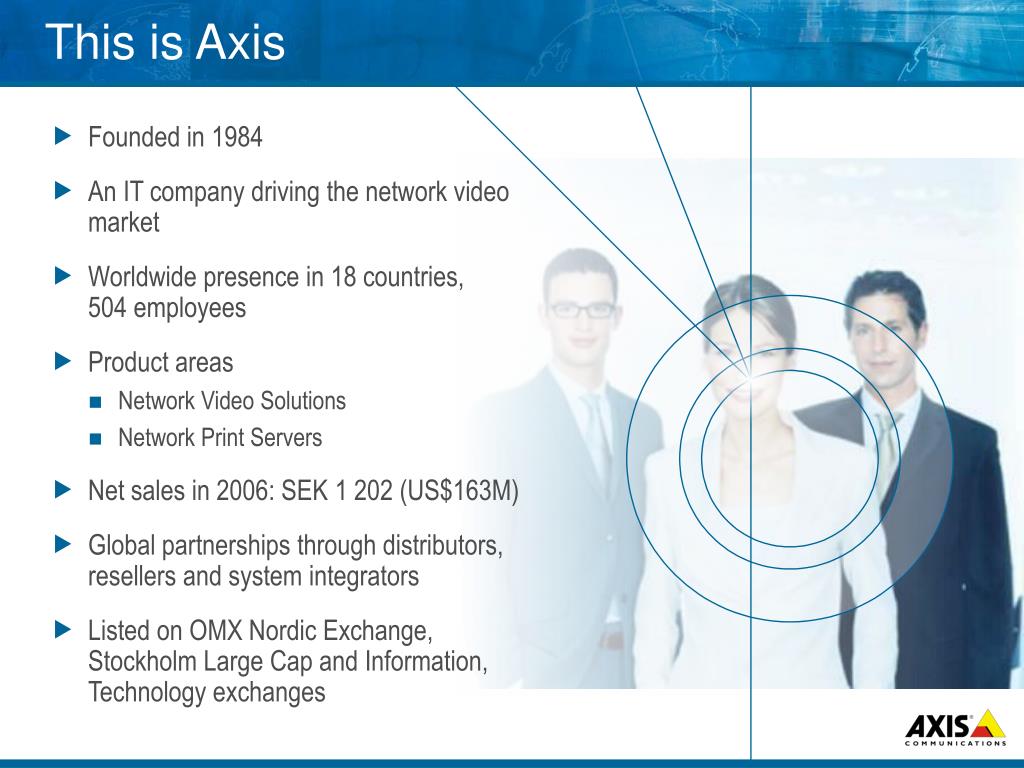 This is Axis

Founded in 1984

An IT company driving the network video market

Worldwide presence in 18 countries, 504 employees

Product areas

Network Video Solutions

Network Print Servers

Net sales in 2006: SEK 1 202 (US$163M)

Global partnerships through distributors, resellers and system integrators

Listed on OMX Nordic Exchange, Stockholm Large Cap and Information, Technology exchanges

AXIS COMMUNICATIONS